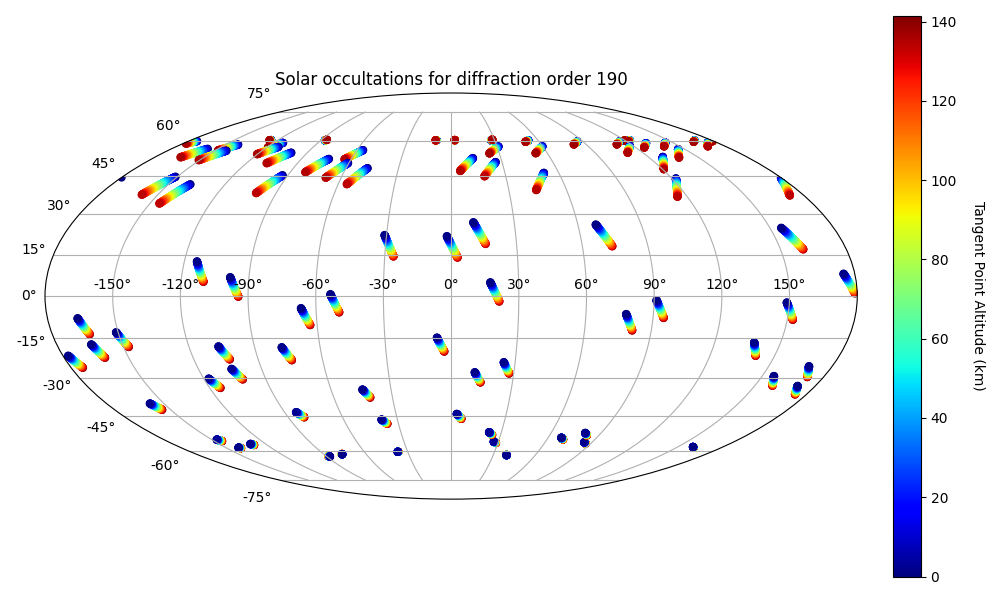 Solar occultations for diffraction order 190

75°
60°
45°
30°
15°
0°
-15°
-30°
-45°
-60°
-75°

-150°
-120°
-90°
-60°
-30°
0°
30°
60°
90°
120°
150°

140
120
100
80
60
40
20
0

Tangent Point Altitude (km)